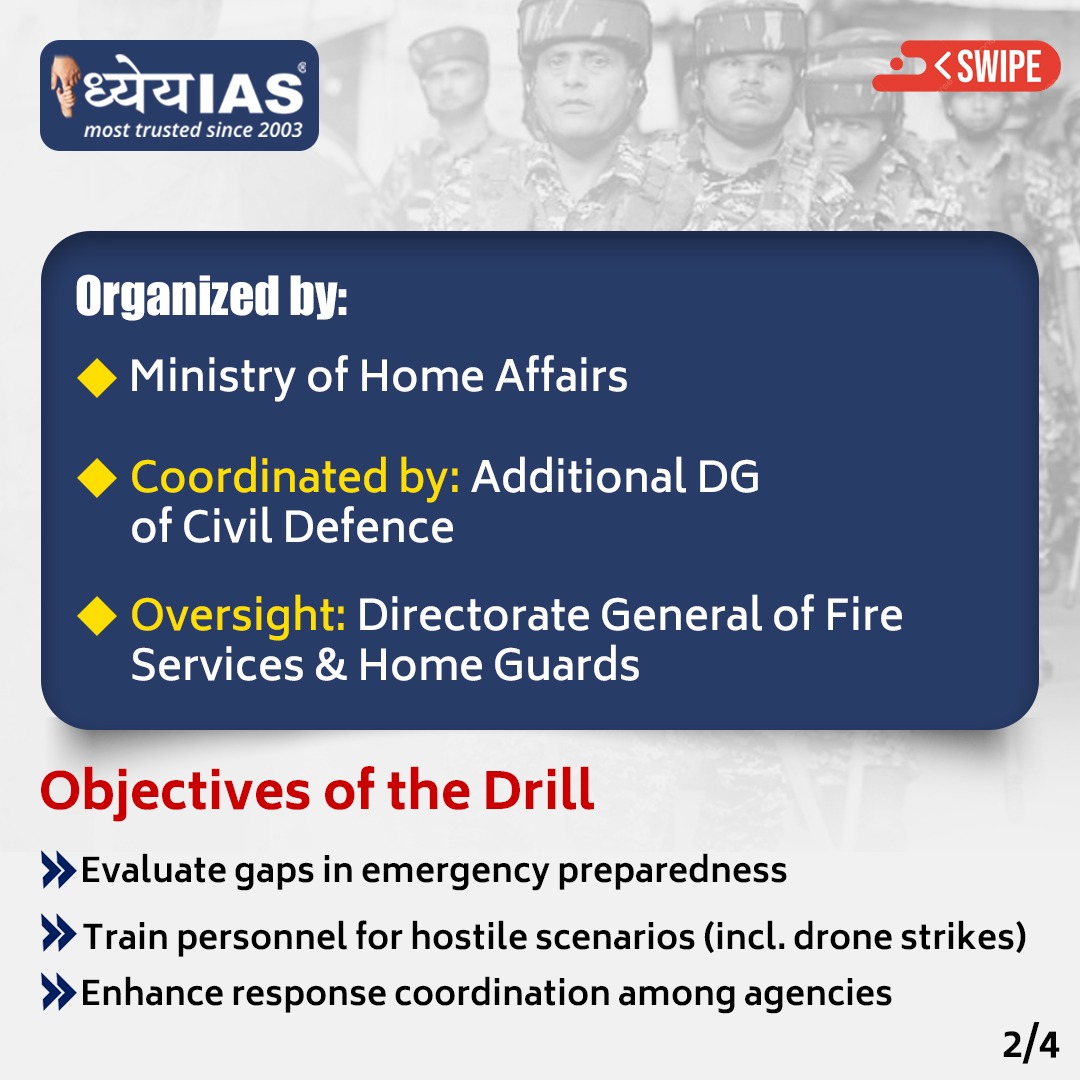 ध्येयIAS®
most trusted since 2003

SWIPE

Organized by:

Ministry of Home Affairs

Coordinated by: Additional DG of Civil Defence

Oversight: Directorate General of Fire Services & Home Guards

Objectives of the Drill

Evaluate gaps in emergency preparedness

Train personnel for hostile scenarios (incl. drone strikes)

Enhance response coordination among agencies

2/4